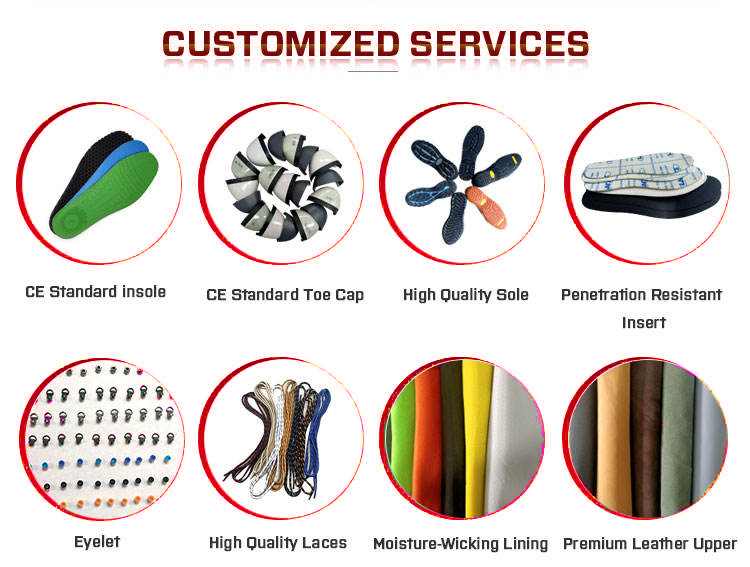 CUSTOMIZED SERVICES

CE Standard insole

CE Standard Toe Cap

High Quality Sole

Penetration Resistant Insert

Eyelet

High Quality Laces

Moisture-Wicking Lining

Premium Leather Upper